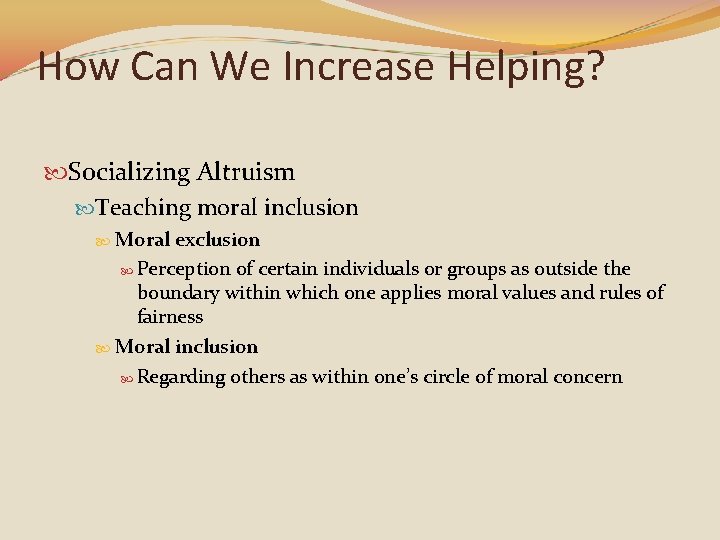 How Can We Increase Helping?

Socializing Altruism

Teaching moral inclusion

Moral exclusion

Perception of certain individuals or groups as outside the boundary within which one applies moral values and rules of fairness

Moral inclusion

Regarding others as within one's circle of moral concern